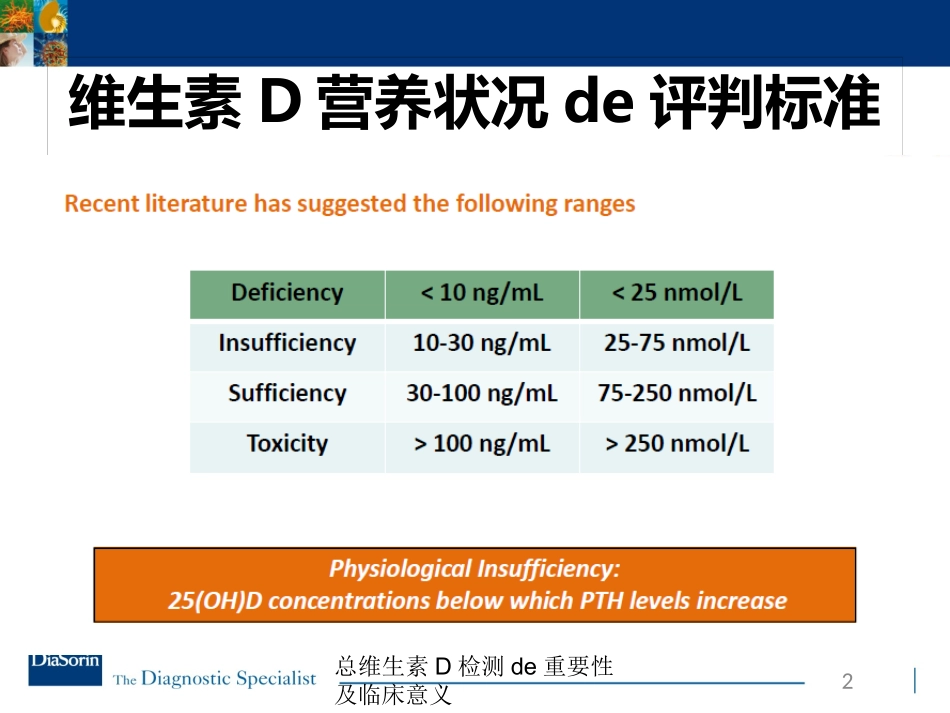 维生素 D 营养状况 de 评判标准

Recent literature has suggested the following ranges

| Deficiency | < 10 ng/mL | < 25 nmol/L |
|---|---|---|
| Insufficiency | 10-30 ng/mL | 25-75 nmol/L |
| Sufficiency | 30-100 ng/mL | 75-250 nmol/L |
| Toxicity | > 100 ng/mL | > 250 nmol/L |

Physiological Insufficiency:
25(OH)D concentrations below which PTH levels increase

DiaSorin The Diagnostic Specialist

总维生素 D 检测 de 重要性及临床意义

2